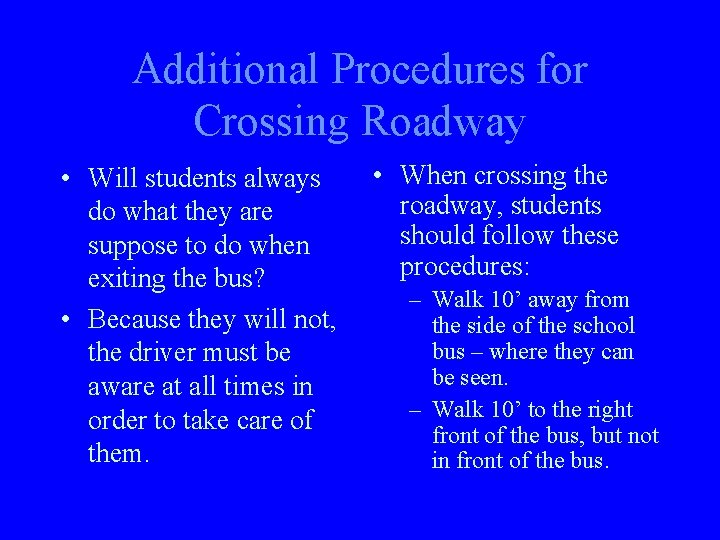 Additional Procedures for Crossing Roadway

• Will students always do what they are suppose to do when exiting the bus?

• Because they will not, the driver must be aware at all times in order to take care of them.

• When crossing the roadway, students should follow these procedures:
– Walk 10’ away from the side of the school bus – where they can be seen.
– Walk 10’ to the right front of the bus, but not in front of the bus.